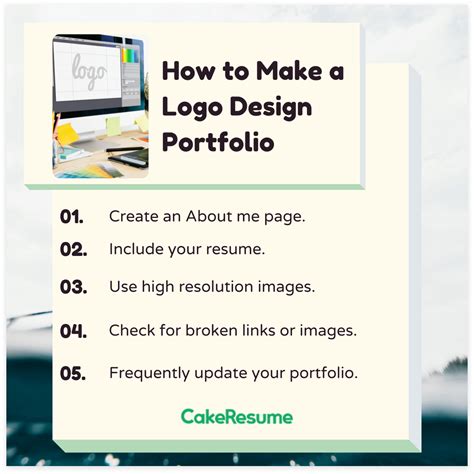 logo

How to Make a Logo Design Portfolio

01. Create an About me page.

02. Include your resume.

03. Use high resolution images.

04. Check for broken links or images.

05. Frequently update your portfolio.

CakeResume